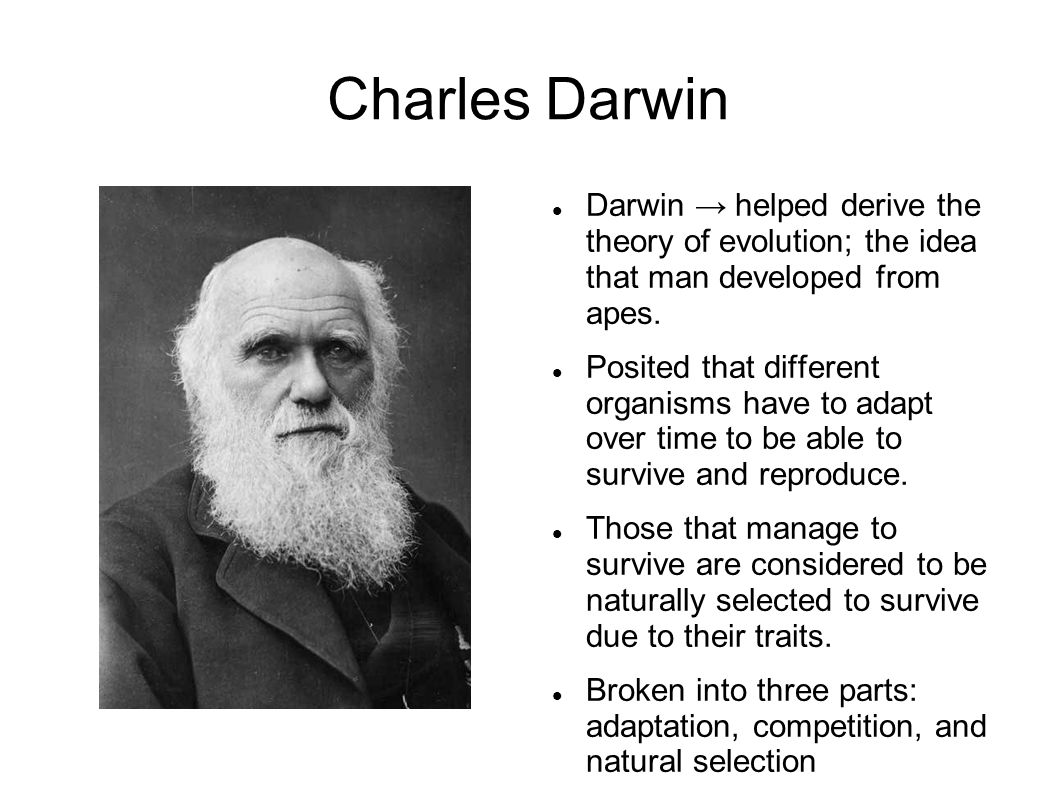 Charles Darwin

- Darwin → helped derive the theory of evolution; the idea that man developed from apes.
- Posited that different organisms have to adapt over time to be able to survive and reproduce.
- Those that manage to survive are considered to be naturally selected to survive due to their traits.
- Broken into three parts: adaptation, competition, and natural selection